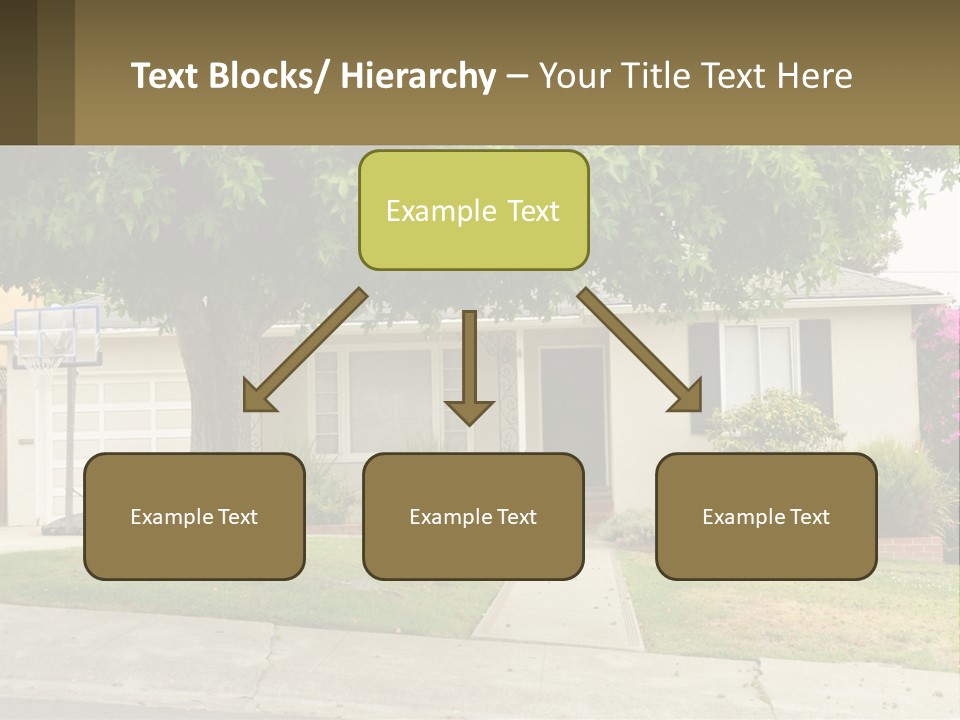 Text Blocks/ Hierarchy – Your Title Text Here

Example Text

Example Text

Example Text

Example Text